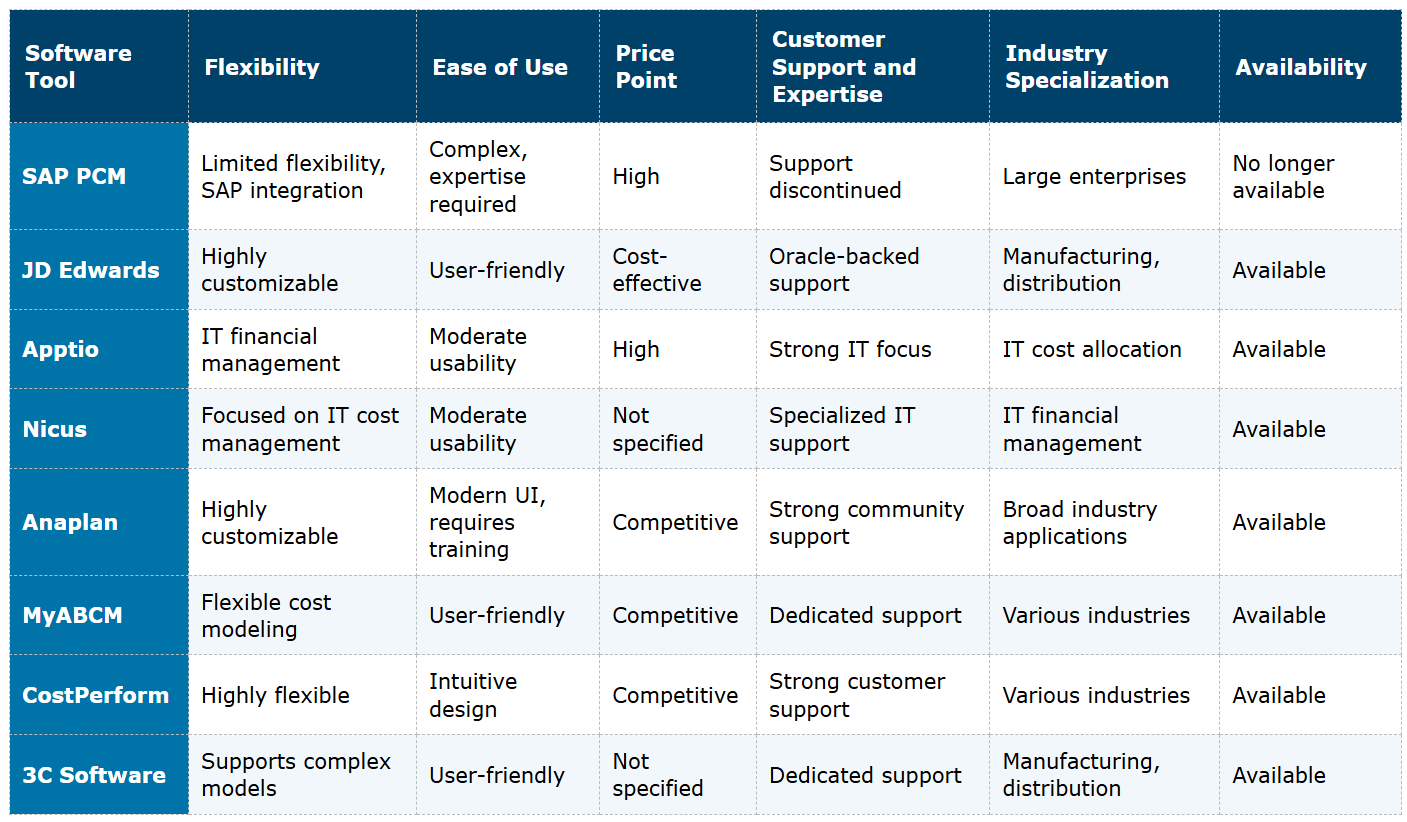 | Software Tool | Flexibility | Ease of Use | Price Point | Customer Support and Expertise | Industry Specialization | Availability |
|---|---|---|---|---|---|---|
| SAP PCM | Limited flexibility, SAP integration | Complex, expertise required | High | Support discontinued | Large enterprises | No longer available |
| JD Edwards | Highly customizable | User-friendly | Cost-effective | Oracle-backed support | Manufacturing, distribution | Available |
| Apptio | IT financial management | Moderate usability | High | Strong IT focus | IT cost allocation | Available |
| Nicus | Focused on IT cost management | Moderate usability | Not specified | Specialized IT support | IT financial management | Available |
| Anaplan | Highly customizable | Modern UI, requires training | Competitive | Strong community support | Broad industry applications | Available |
| MyABCM | Flexible cost modeling | User-friendly | Competitive | Dedicated support | Various industries | Available |
| CostPerform | Highly flexible | Intuitive design | Competitive | Strong customer support | Various industries | Available |
| 3C Software | Supports complex models | User-friendly | Not specified | Dedicated support | Manufacturing, distribution | Available |